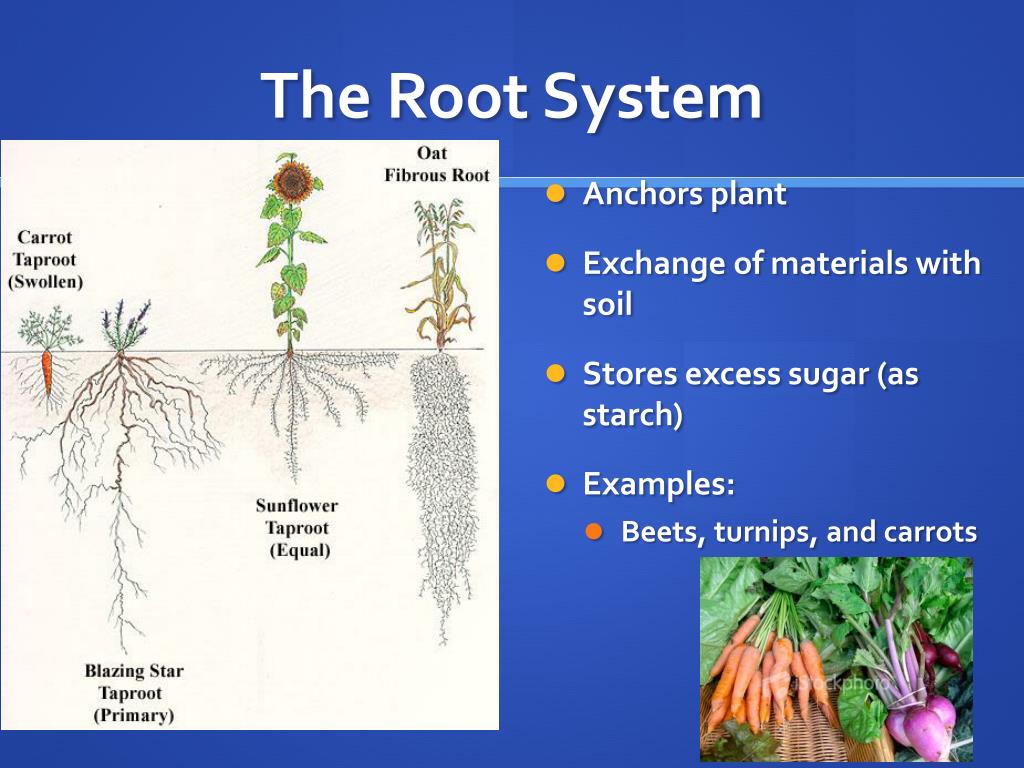 The Root System

Carrot Taproot (Swollen)

Oat Fibrous Root

Sunflower Taproot (Equal)

Blazing Star Taproot (Primary)

Anchors plant

Exchange of materials with soil

Stores excess sugar (as starch)

Examples:

Beets, turnips, and carrots

iStockphoto